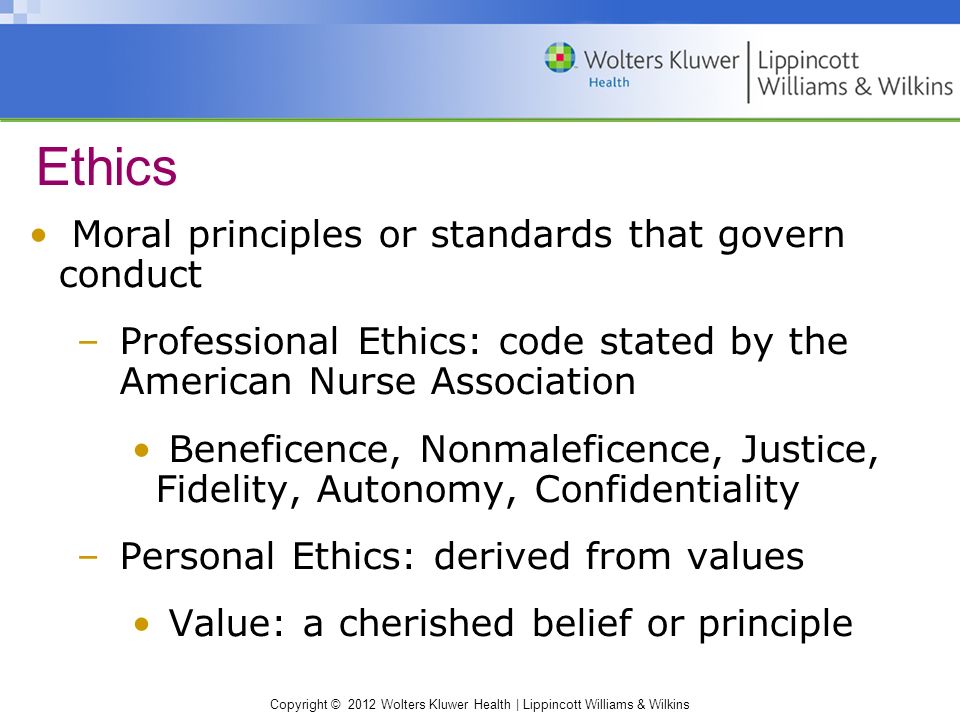 Wolters Kluwer Health | Lippincott Williams & Wilkins

Ethics

• Moral principles or standards that govern conduct

– Professional Ethics: code stated by the American Nurse Association

• Beneficence, Nonmaleficence, Justice, Fidelity, Autonomy, Confidentiality

– Personal Ethics: derived from values

• Value: a cherished belief or principle

Copyright © 2012 Wolters Kluwer Health | Lippincott Williams & Wilkins